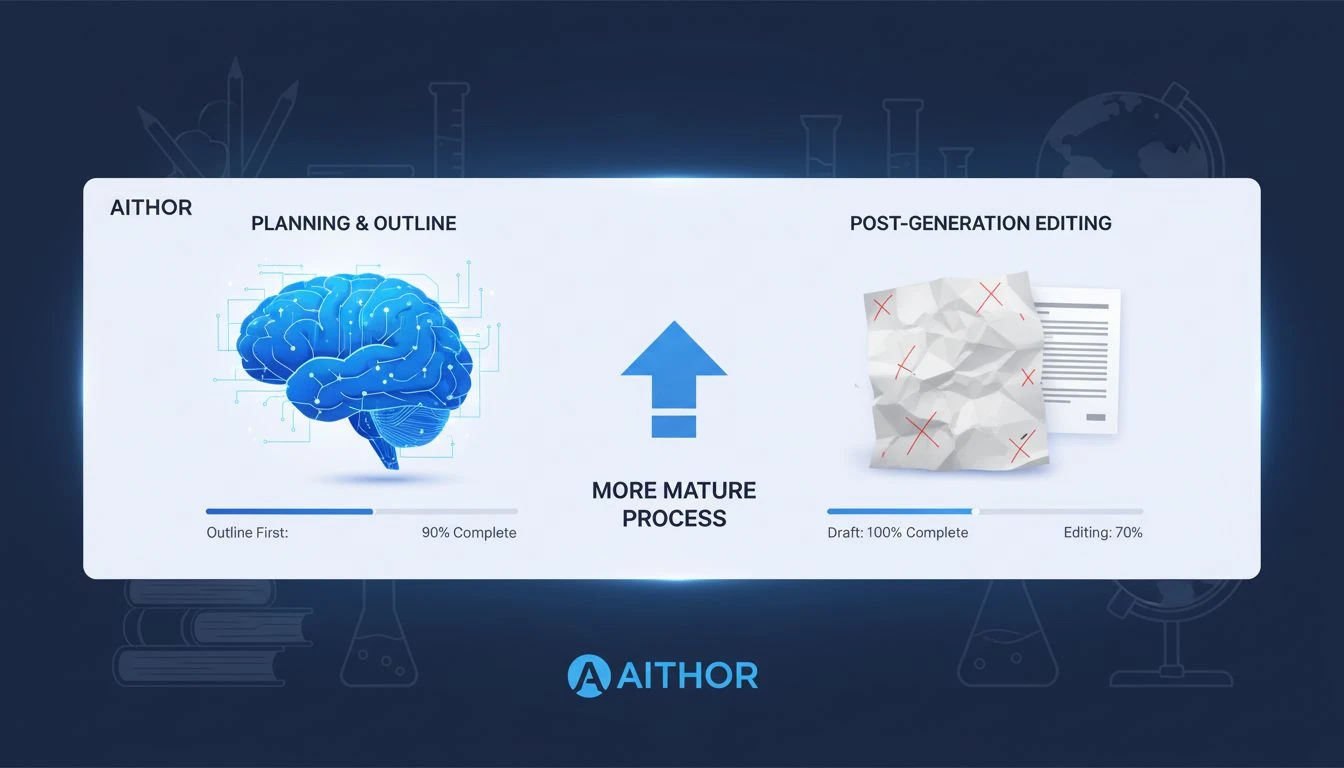 AITHOR

PLANNING & OUTLINE

Outline First:

90% Complete

MORE MATURE PROCESS

POST-GENERATION EDITING

Draft: 100% Complete

Editing: 70%

AITHOR